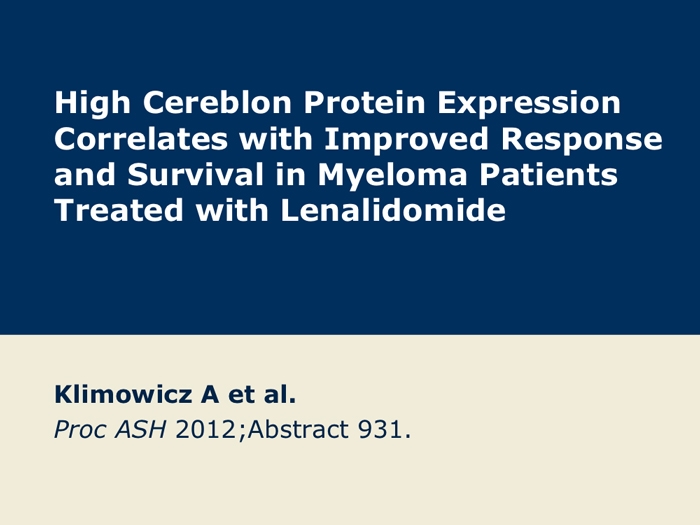 High Cereblon Protein Expression Correlates with Improved Response and Survival in Myeloma Patients Treated with Lenalidomide

Klimowicz A et al.

Proc ASH 2012;Abstract 931.